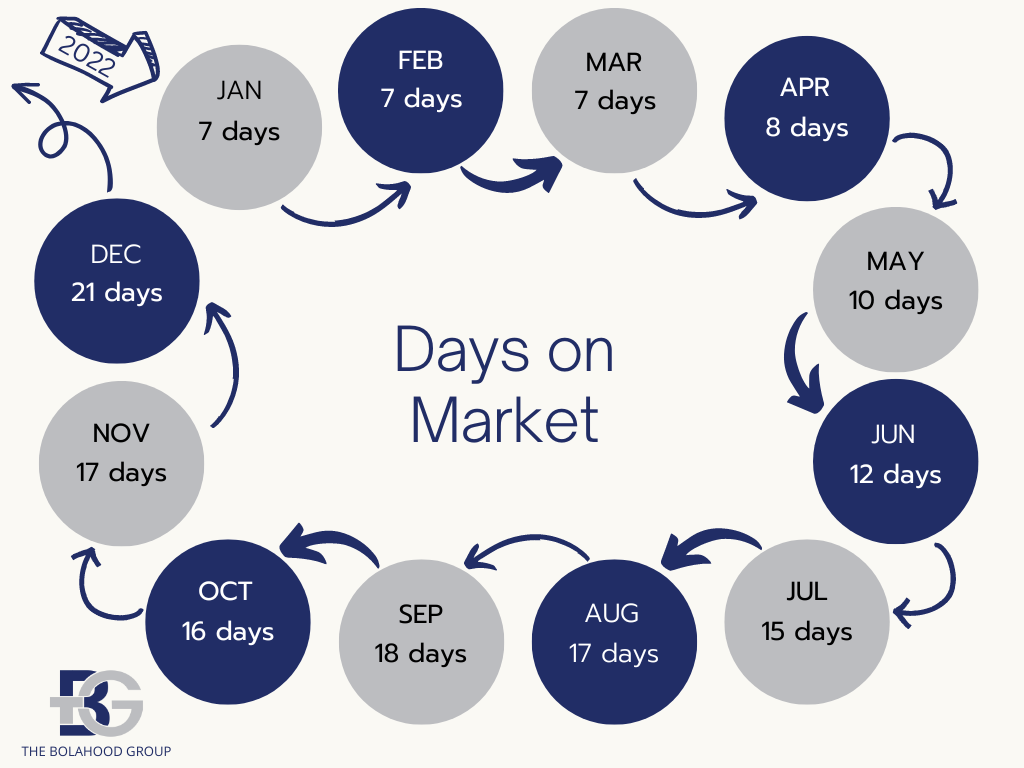 2022

JAN
7 days

FEB
7 days

MAR
7 days

APR
8 days

MAY
10 days

JUN
12 days

JUL
15 days

AUG
17 days

SEP
18 days

OCT
16 days

NOV
17 days

DEC
21 days

Days on Market

BG
THE BOLAHOOD GROUP